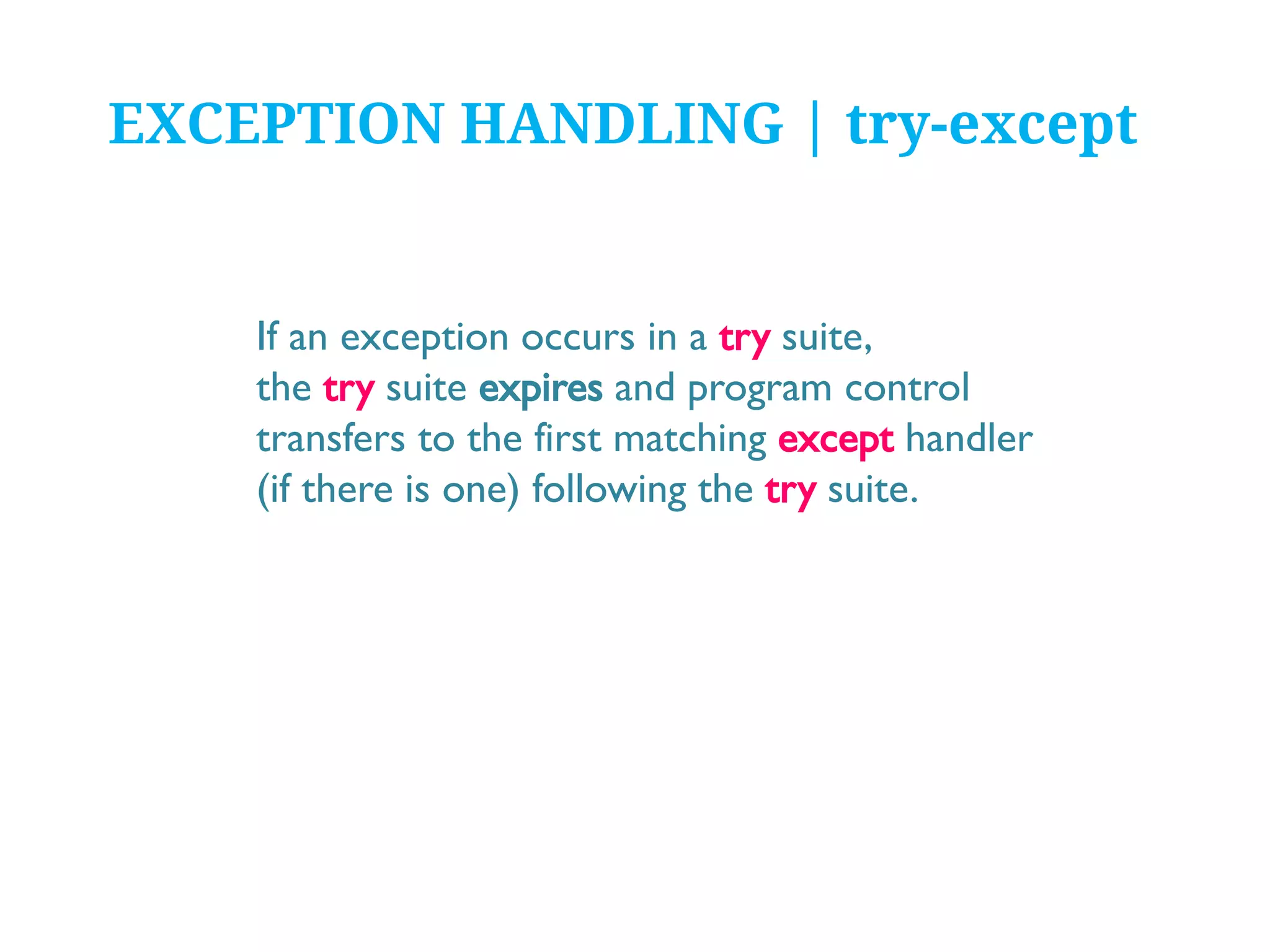 EXCEPTION HANDLING | try-except

If an exception occurs in a try suite, the try suite expires and program control transfers to the first matching except handler (if there is one) following the try suite.